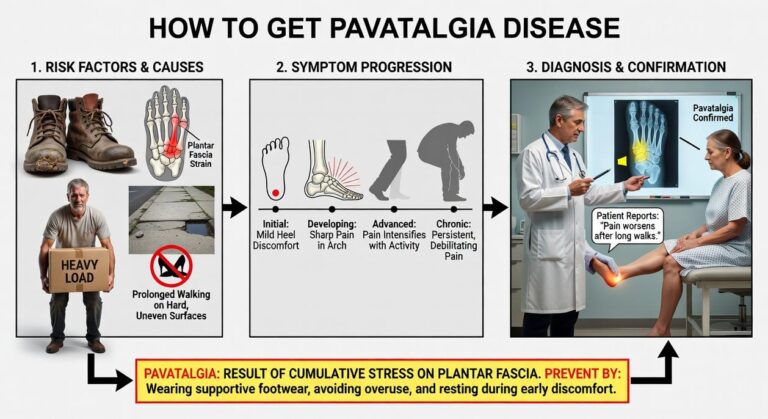 HOW TO GET PAVATALGIA DISEASE

1. RISK FACTORS & CAUSES

Plantar Fascia Strain

HEAVY LOAD

Prolonged Walking on Hard, Uneven Surfaces

2. SYMPTOM PROGRESSION

Initial: Mild Heel Discomfort

Developing: Sharp Pain in Arch

Advanced: Pain Intensifies with Activity

Chronic: Persistent, Debilitating Pain

3. DIAGNOSIS & CONFIRMATION

Pavatalgia Confirmed

Patient Reports: "Pain worsens after long walks."

PAVATALGIA: RESULT OF CUMULATIVE STRESS ON PLANTAR FASCIA. PREVENT BY: Wearing supportive footwear, avoiding overuse, and resting during early discomfort.